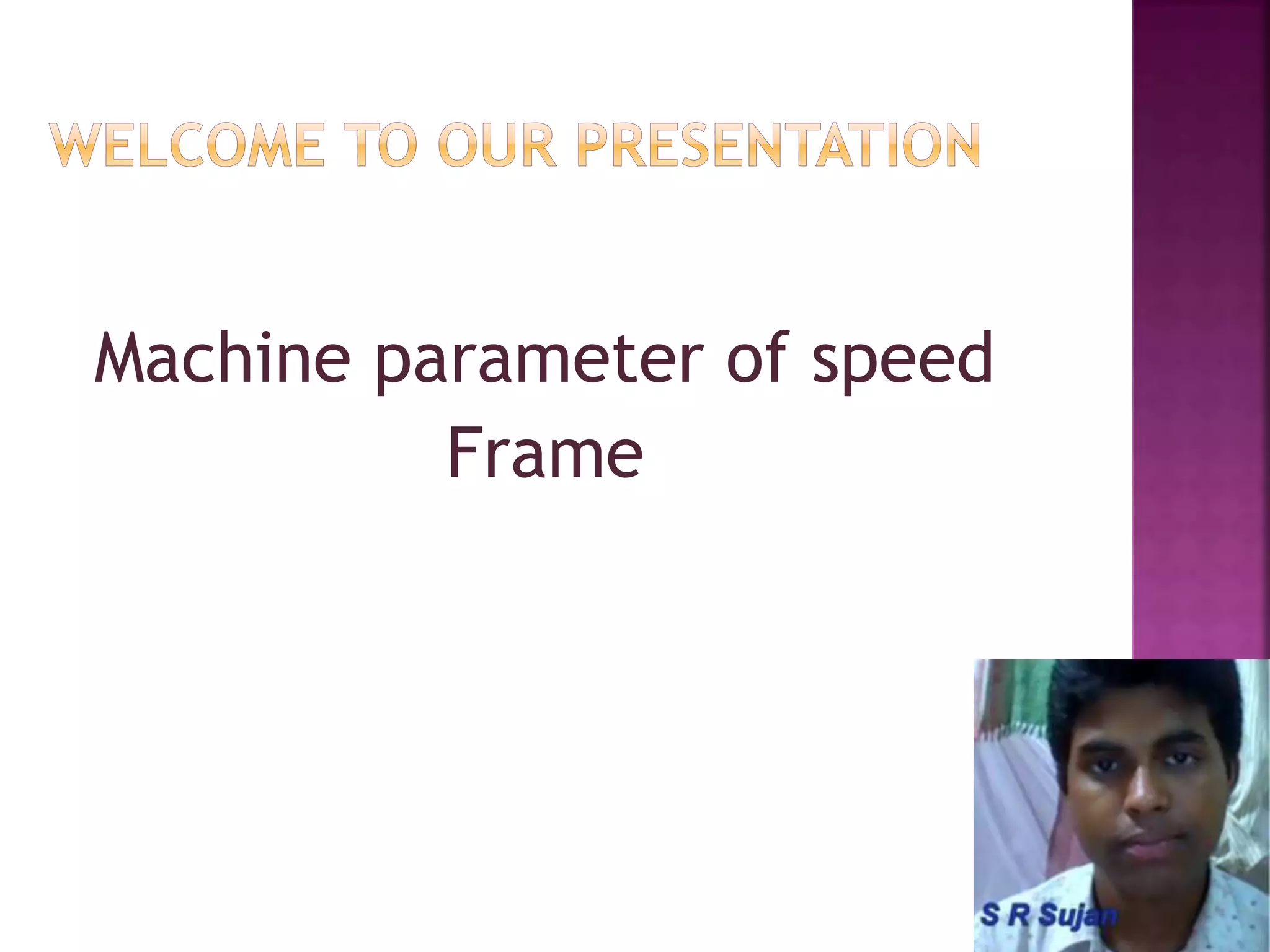 WELCOME TO OUR PRESENTATION

Machine parameter of speed Frame

S R Sujan